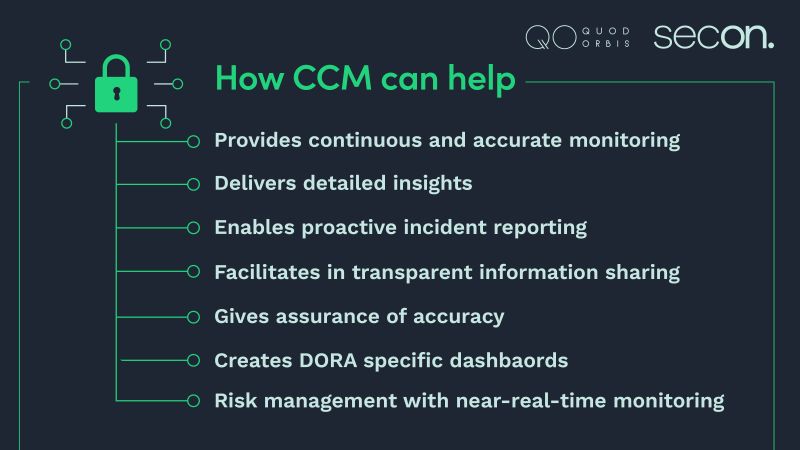 QO QUOD ORBIS secon.

How CCM can help

Provides continuous and accurate monitoring

Delivers detailed insights

Enables proactive incident reporting

Facilitates in transparent information sharing

Gives assurance of accuracy

Creates DORA specific dashbaords

Risk management with near-real-time monitoring